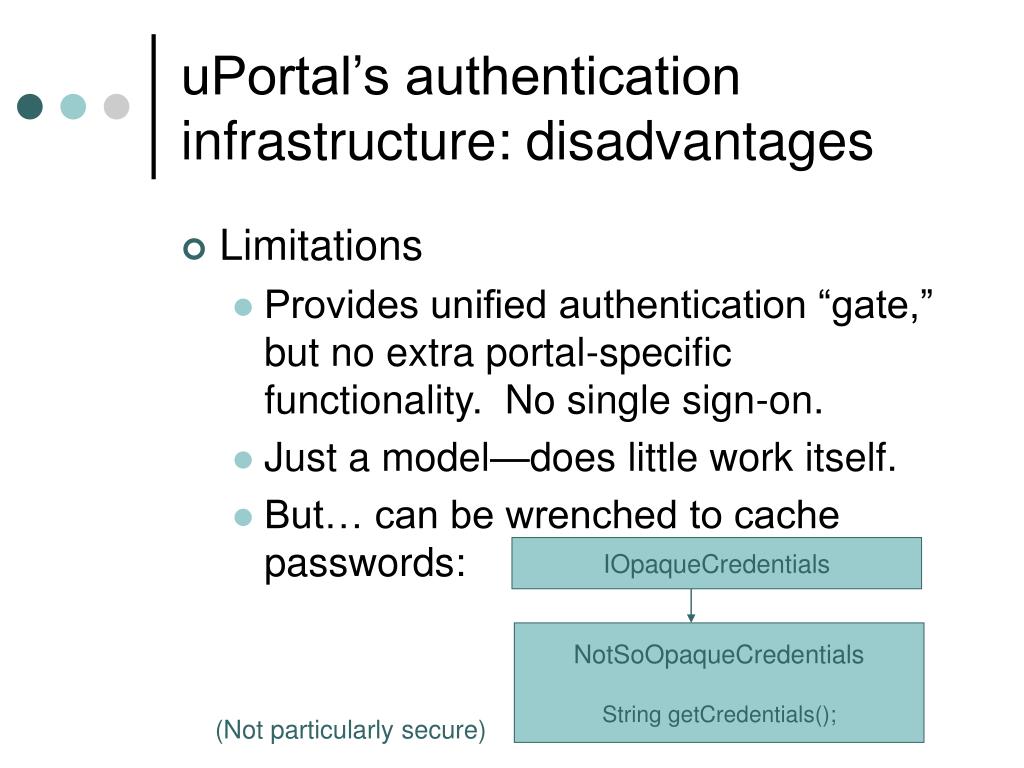 uPortal’s authentication infrastructure: disadvantages

Limitations

Provides unified authentication “gate,” but no extra portal-specific functionality.  No single sign-on.

Just a model—does little work itself.

But… can be wrenched to cache passwords:

IOpaqueCredentials

NotSoOpaqueCredentials

String getCredentials();

(Not particularly secure)